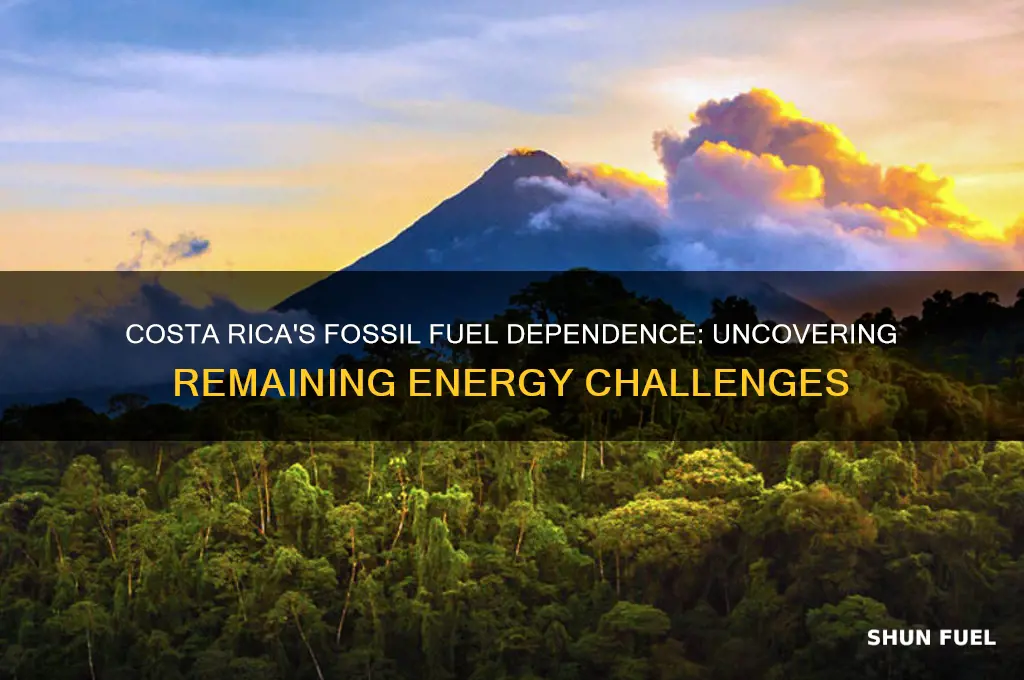 COSTA RICA'S FOSSIL FUEL DEPENDENCE: UNCOVERING REMAINING ENERGY CHALLENGES

SHUN FUEL